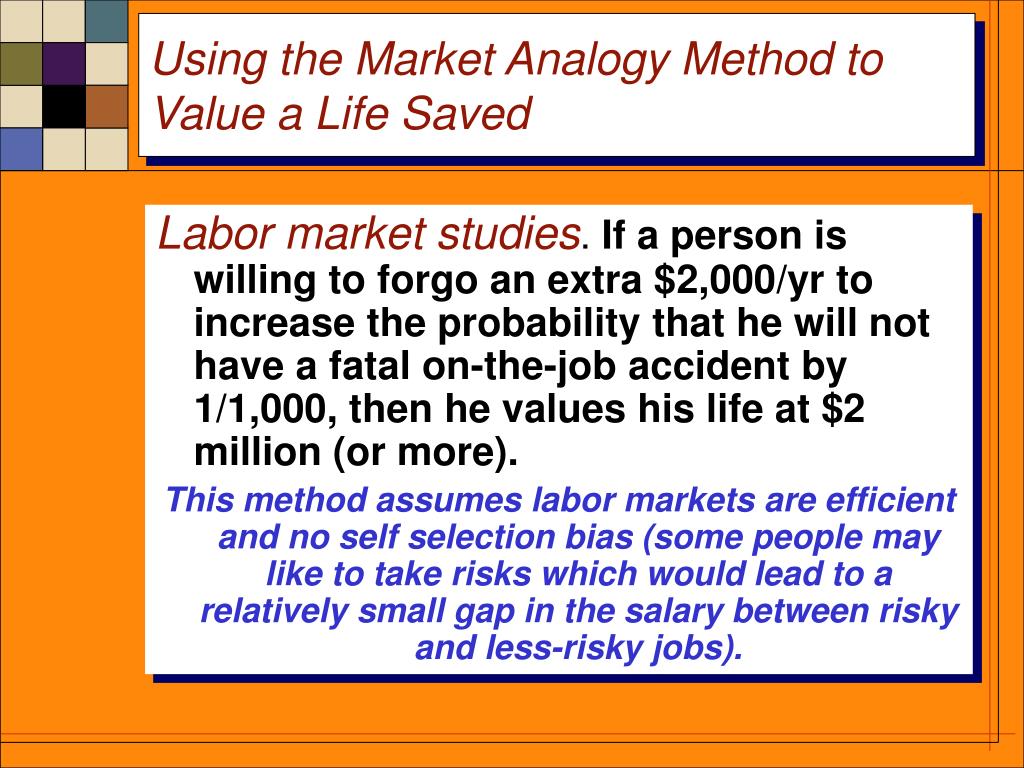 Using the Market Analogy Method to Value a Life Saved

Labor market studies. If a person is willing to forgo an extra \$2,000/yr to increase the probability that he will not have a fatal on-the-job accident by 1/1,000, then he values his life at \$2 million (or more).

This method assumes labor markets are efficient and no self selection bias (some people may like to take risks which would lead to a relatively small gap in the salary between risky and less-risky jobs).